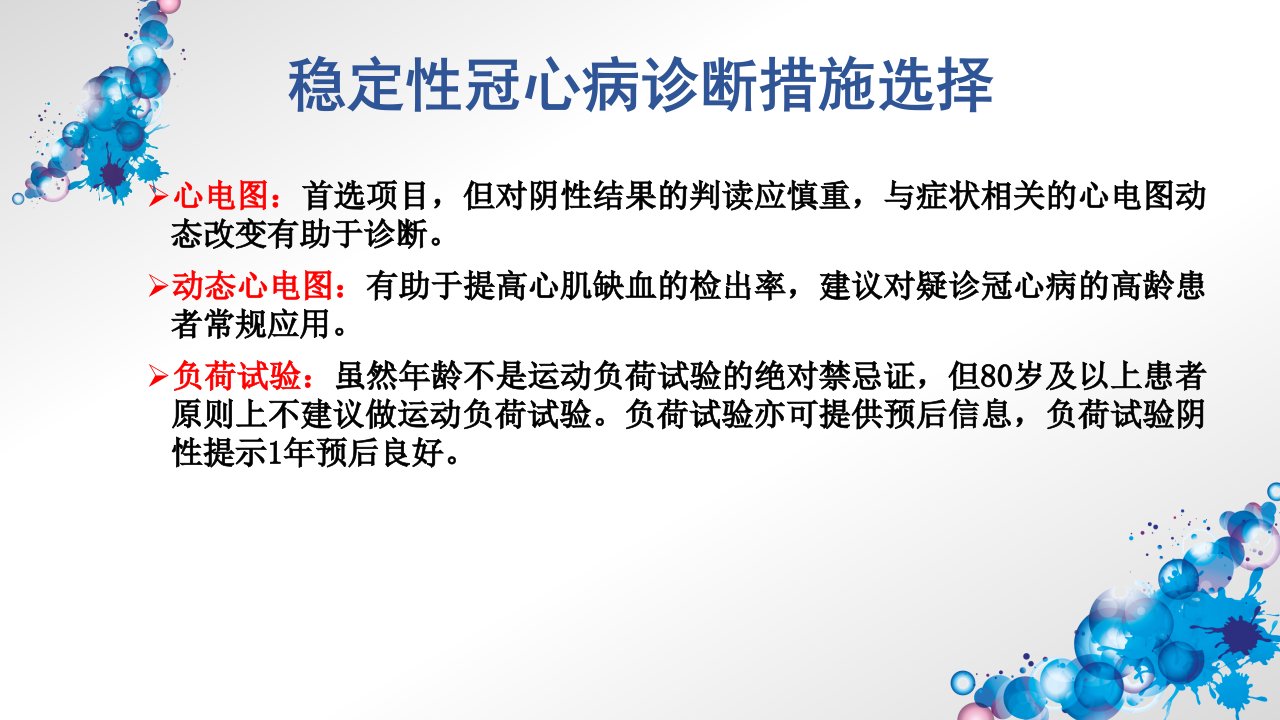 稳定性冠心病诊断措施选择

➢心电图：首选项目，但对阴性结果的判读应慎重，与症状相关的心电图动态改变有助于诊断。

➢动态心电图：有助于提高心肌缺血的检出率，建议对疑诊冠心病的高龄患者常规应用。

➢负荷试验：虽然年龄不是运动负荷试验的绝对禁忌证，但80岁及以上患者原则上不建议做运动负荷试验。负荷试验亦可提供预后信息，负荷试验阴性提示1年预后良好。